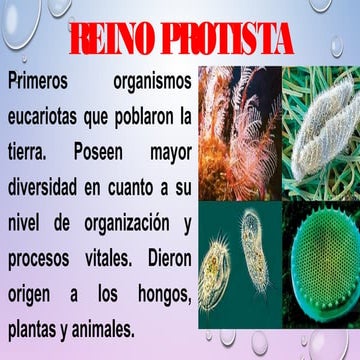 REINO PROTISTA

Primeros organismos eucariotas que poblaron la tierra. Poseen mayor diversidad en cuanto a su nivel de organización y procesos vitales. Dieron origen a los hongos, plantas y animales.